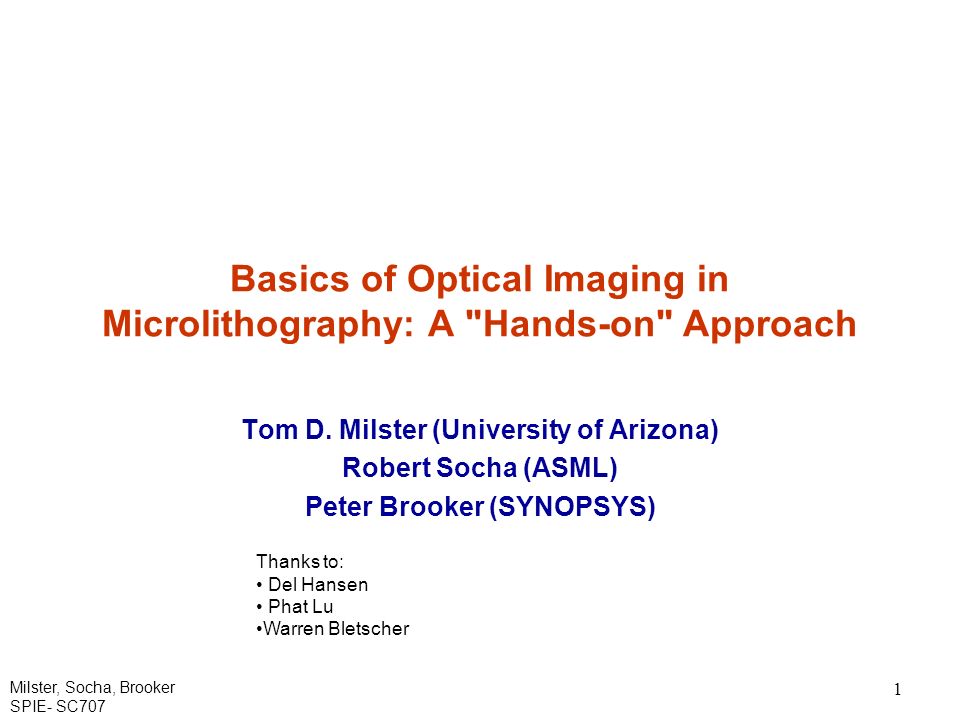 Basics of Optical Imaging in Microlithography: A "Hands-on" Approach

Tom D. Milster (University of Arizona)
Robert Socha (ASML)
Peter Brooker (SYNOPSYS)

Thanks to:
• Del Hansen
• Phat Lu
•Warren Bletscher

Milster, Socha, Brooker
SPIE- SC707

1